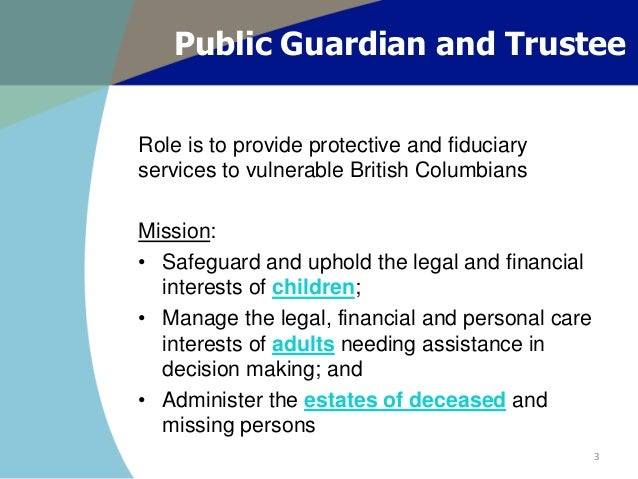 Public Guardian and Trustee

Role is to provide protective and fiduciary services to vulnerable British Columbians

Mission:
• Safeguard and uphold the legal and financial interests of children;
• Manage the legal, financial and personal care interests of adults needing assistance in decision making; and
• Administer the estates of deceased and missing persons

3